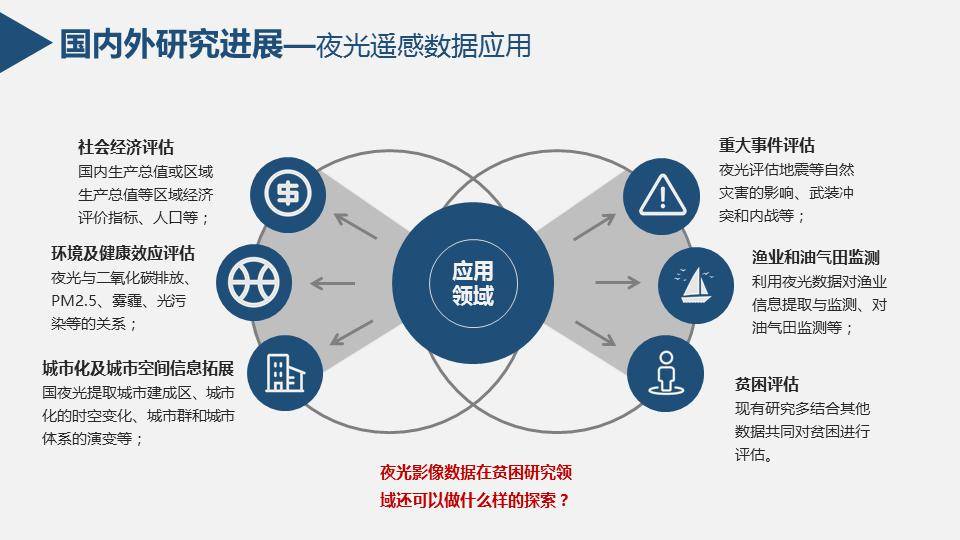 国内外研究进展—夜光遥感数据应用

社会经济评估
国内生产总值或区域生产总值等区域经济评价指标、人口等；

环境及健康效应评估
夜光与二氧化碳排放、PM2.5、雾霾、光污染等的关系；

城市化及城市空间信息拓展
国夜光提取城市建成区、城市化的时空变化、城市群和城市体系的演变等；

应用领域

重大事件评估
夜光评估地震等自然灾害的影响、武装冲突和内战等；

渔业和油气田监测
利用夜光数据对渔业信息提取与监测、对油气田监测等；

贫困评估
现有研究多结合其他数据共同对贫困进行评估。

夜光影像数据在贫困研究领域还可以做什么样的探索？